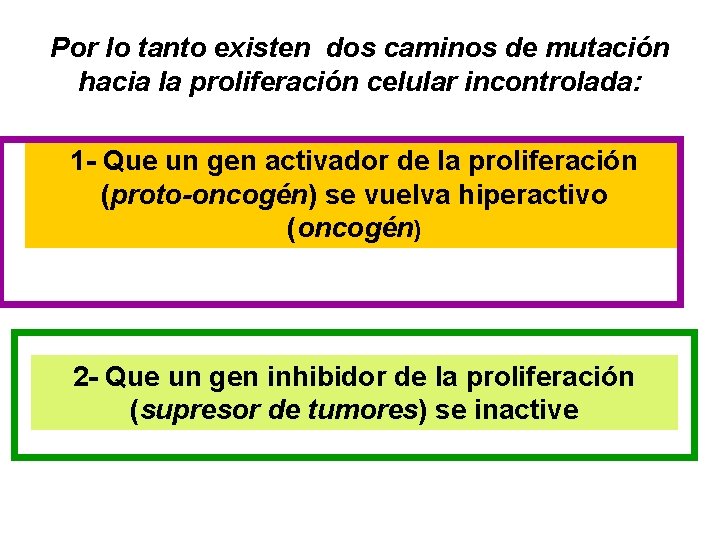 Por lo tanto existen dos caminos de mutación hacia la proliferación celular incontrolada:

1- Que un gen activador de la proliferación (proto-oncogén) se vuelva hiperactivo (oncogén)

2- Que un gen inhibidor de la proliferación (supresor de tumores) se inactive